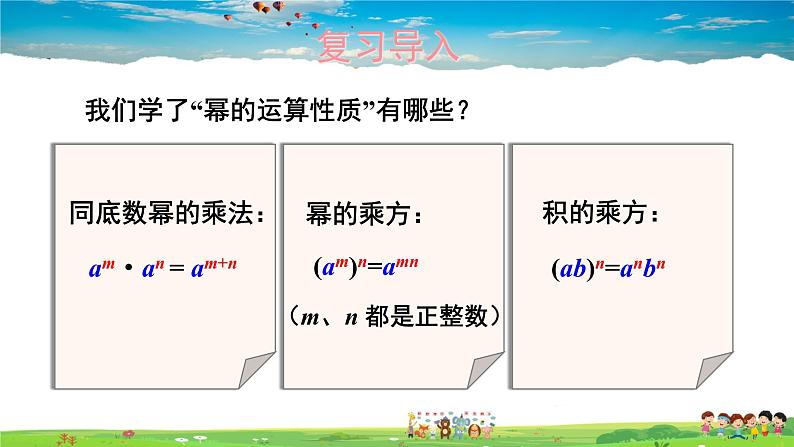 复习导入

我们学了“幂的运算性质”有哪些？

同底数幂的乘法：

$a^m \cdot a^n = a^{m+n}$

幂的乘方：

$(a^m)^n=a^{mn}$

（$m$、$n$ 都是正整数）

积的乘方：

$(ab)^n=a^nb^n$